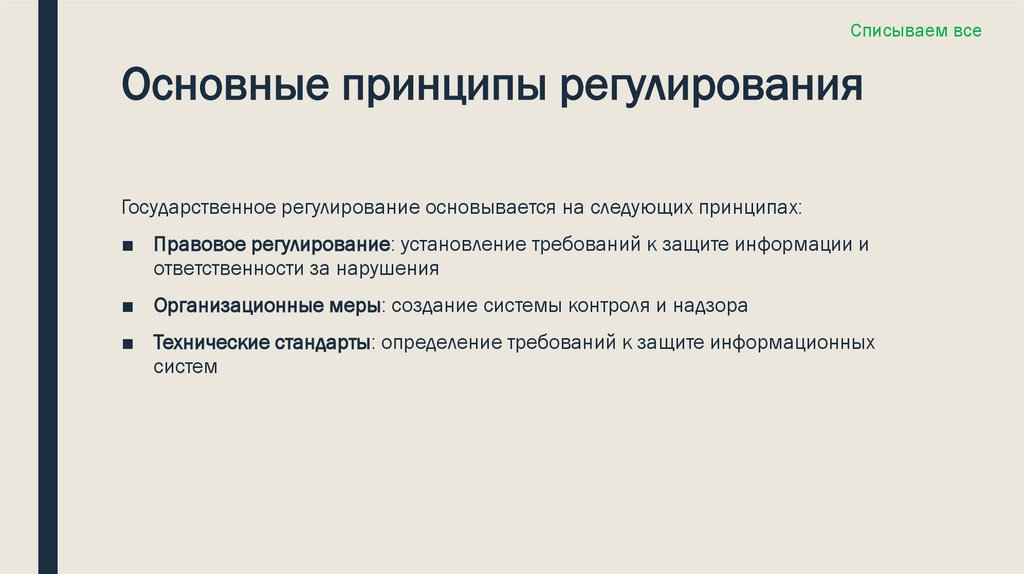 Списываем все

Основные принципы регулирования

Государственное регулирование основывается на следующих принципах:

■ Правовое регулирование: установление требований к защите информации и ответственности за нарушения

■ Организационные меры: создание системы контроля и надзора

■ Технические стандарты: определение требований к защите информационных систем